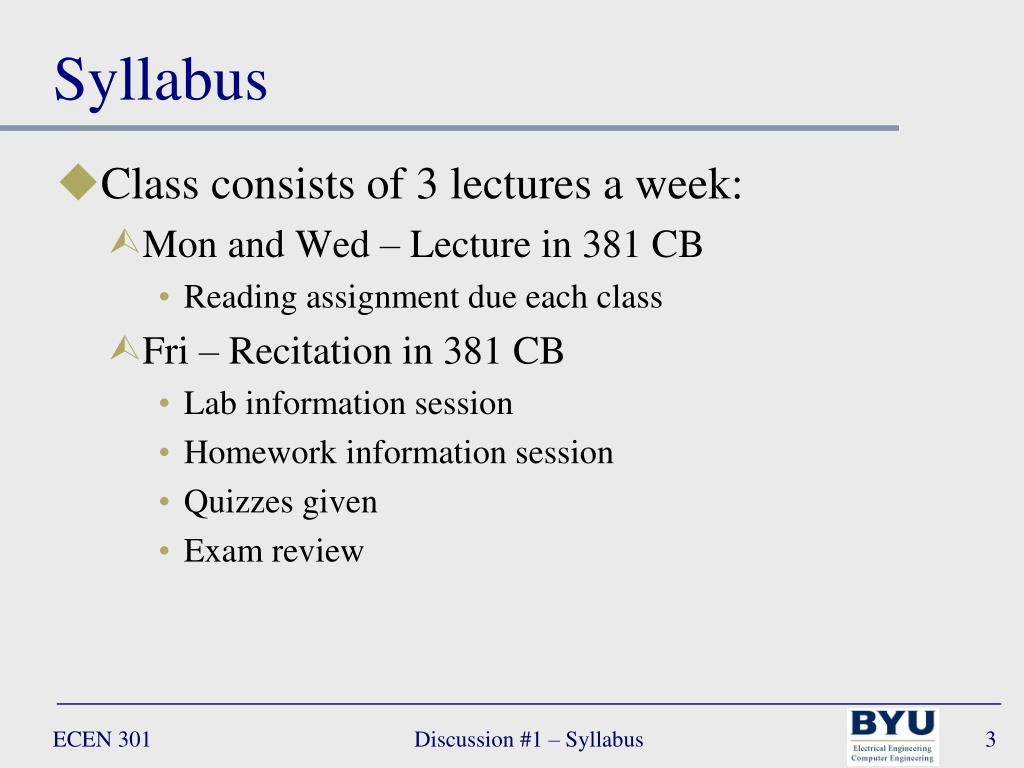 Syllabus

Class consists of 3 lectures a week:

Mon and Wed – Lecture in 381 CB

• Reading assignment due each class

Fri – Recitation in 381 CB

• Lab information session
• Homework information session
• Quizzes given
• Exam review

ECEN 301

Discussion #1 – Syllabus

BYU
Electrical Engineering
Computer Engineering

3